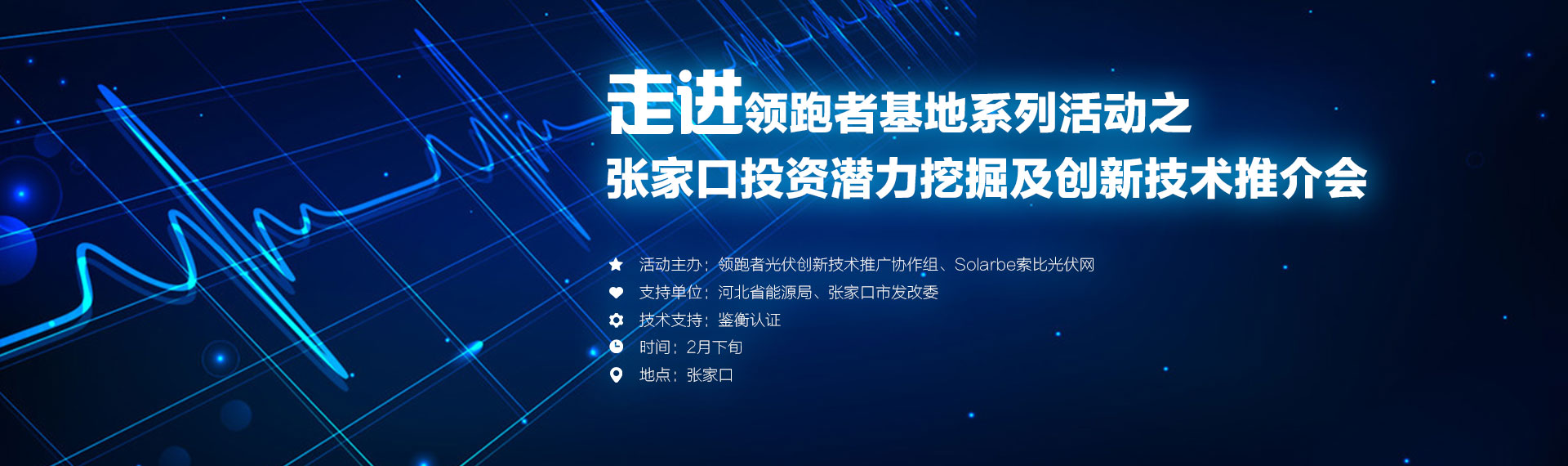 走进领跑者基地系列活动之
张家口投资潜力挖掘及创新技术推介会

活动主办：领跑者光伏创新技术推广协作组、Solarbe索比光伏网
支持单位：河北省能源局、张家口市发改委
技术支持：鉴衡认证
时间：2月下旬
地点：张家口